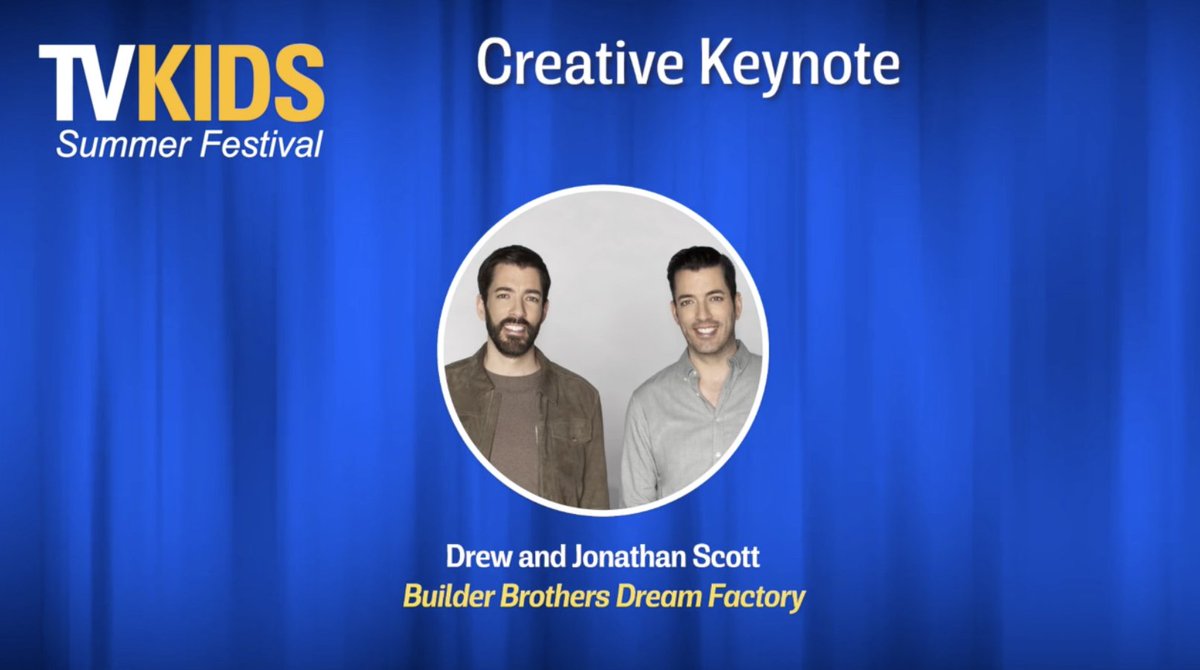 TVKIDS
Summer Festival

Creative Keynote

Drew and Jonathan Scott
Builder Brothers Dream Factory